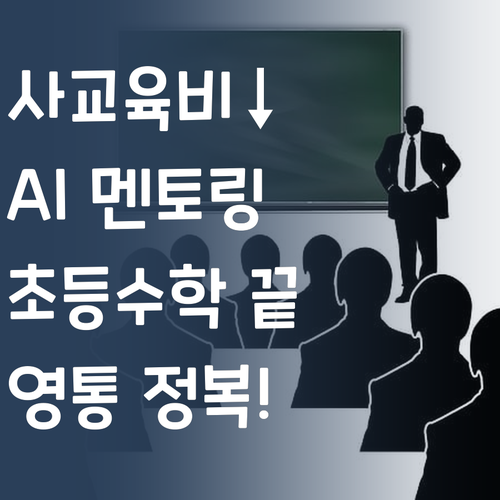 사교육비↓
AI 멘토링
초등수학 끝
영통 정복!